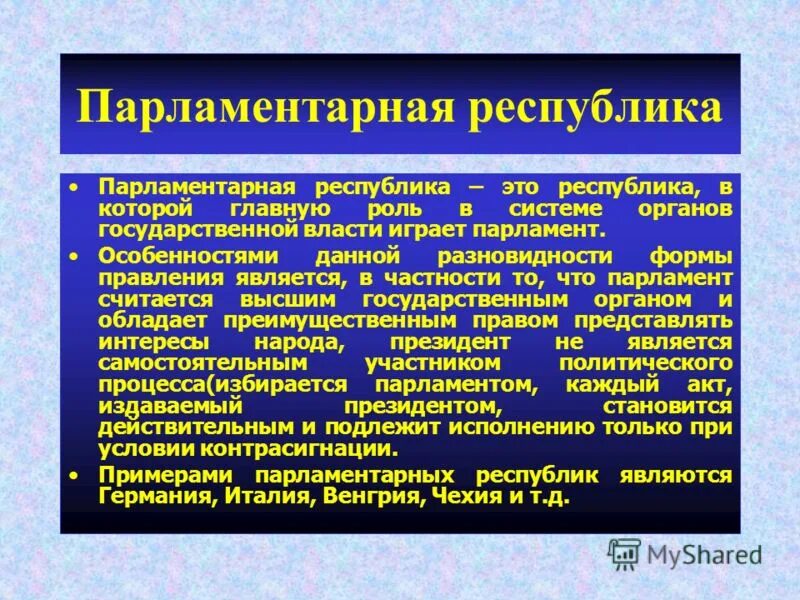 Парламентарная республика

• Парламентарная республика – это республика, в которой главную роль в системе органов государственной власти играет парламент.

• Особенностями данной разновидности формы правления является, в частности то, что парламент считается высшим государственным органом и обладает преимущественным правом представлять интересы народа, президент не является самостоятельным участником политического процесса(избирается парламентом, каждый акт, издаваемый президентом, становится действительным и подлежит исполнению только при условии контрасигнации.

• Примерами парламентарных республик являются Германия, Италия, Венгрия, Чехия и т.д.

MyShared